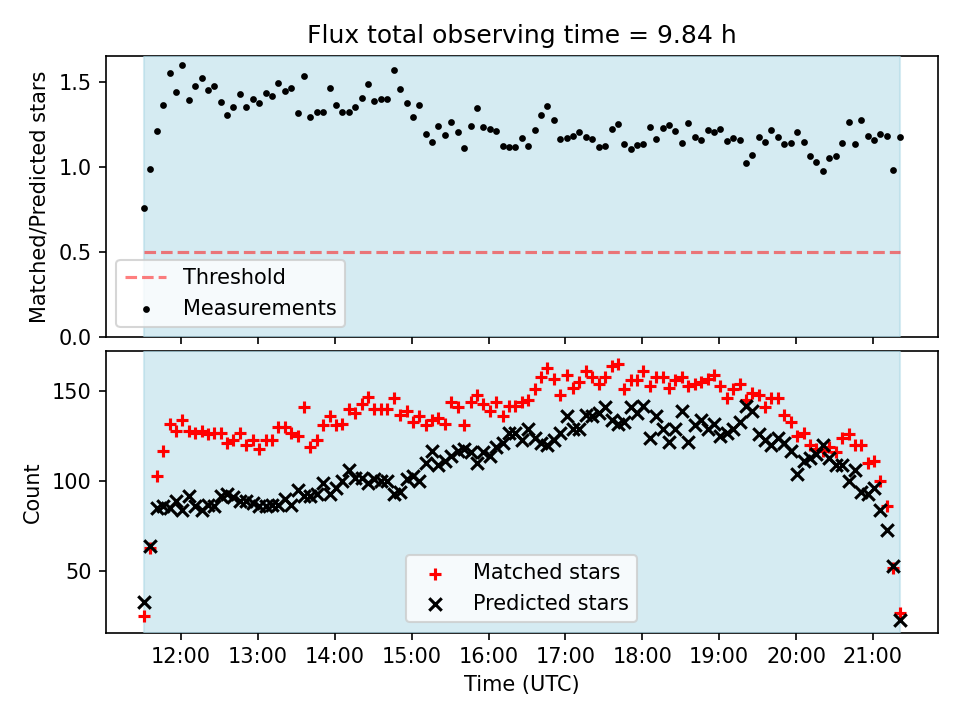 Flux total observing time = 9.84 h

Matched/Predicted stars

1.5
1.0
0.5
0.0

Threshold
Measurements

Count

150
100
50

Matched stars
Predicted stars

12:00 13:00 14:00 15:00 16:00 17:00 18:00 19:00 20:00 21:00

Time (UTC)